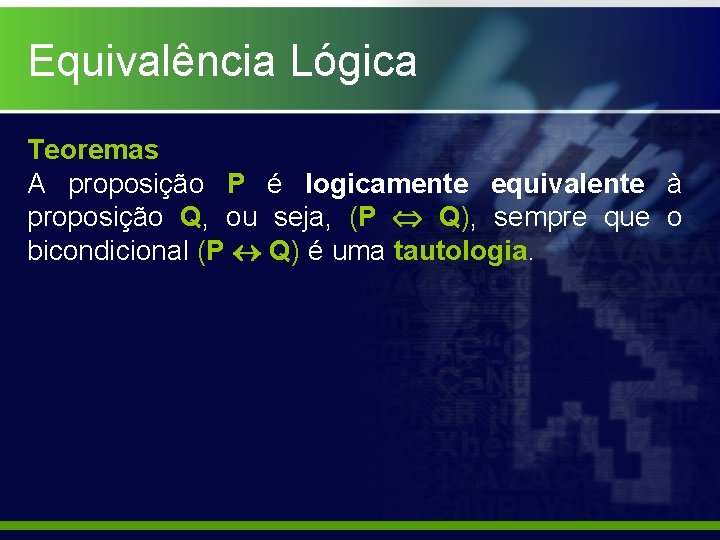 Equivalência Lógica

Teoremas
A proposição P é logicamente equivalente à proposição Q, ou seja, ($P \Leftrightarrow Q$), sempre que o bicondicional ($P \leftrightarrow Q$) é uma tautologia.